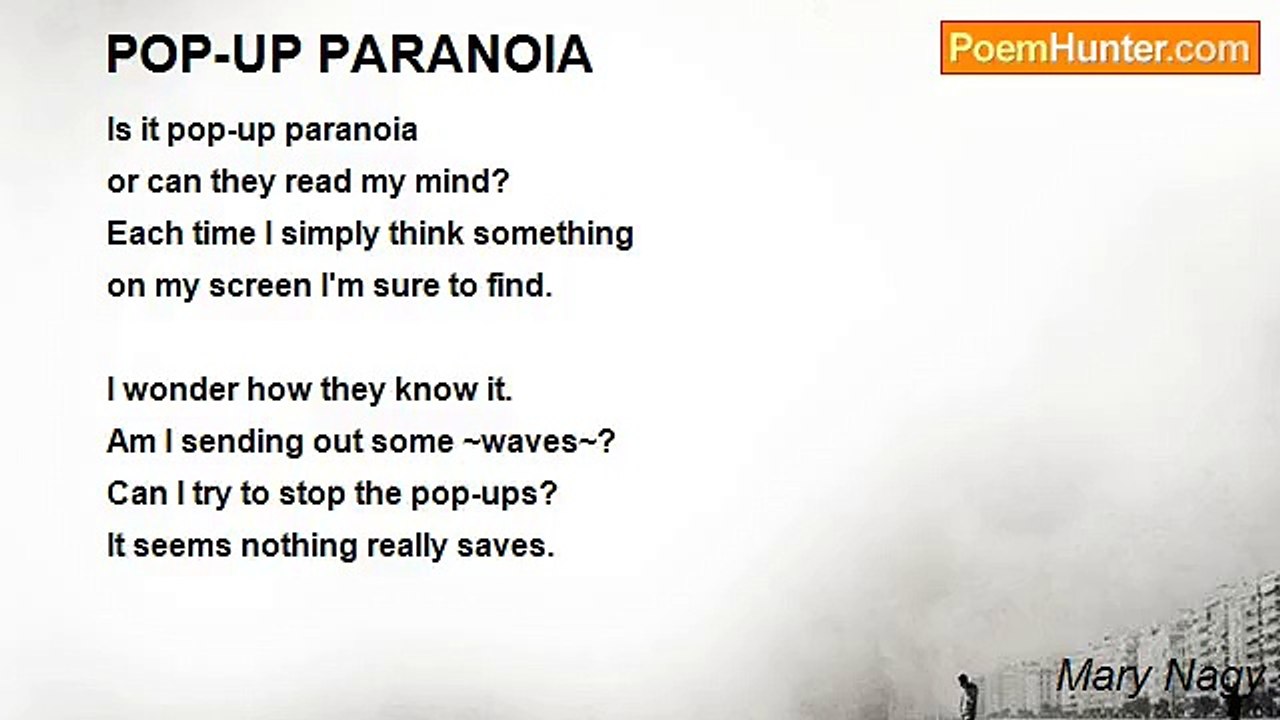 POP-UP PARANOIA

PoemHunter.com

Is it pop-up paranoia
or can they read my mind?
Each time I simply think something
on my screen I'm sure to find.

I wonder how they know it.
Am I sending out some ~waves~?
Can I try to stop the pop-ups?
It seems nothing really saves.

Mary Nagy